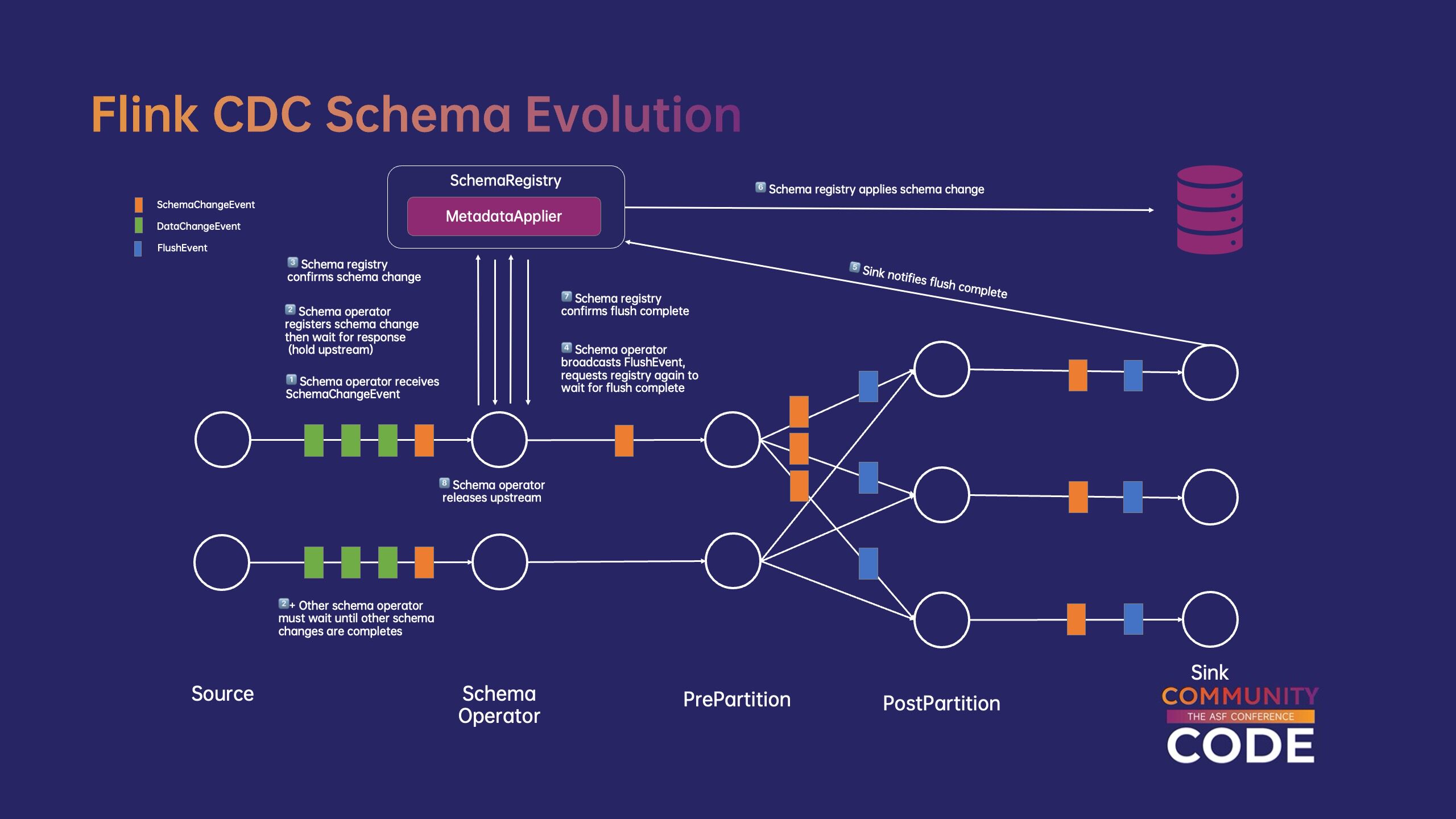 Flink CDC Schema Evolution

SchemaChangeEvent
DataChangeEvent
FlushEvent

SchemaRegistry
MetadataApplier

6 Schema registry applies schema change

5 Sink notifies flush complete

3 Schema registry confirms schema change

2 Schema operator registers schema change then wait for response (hold upstream)

1 Schema operator receives SchemaChangeEvent

7 Schema registry confirms flush complete

4 Schema operator broadcasts FlushEvent, requests registry again to wait for flush complete

8 Schema operator releases upstream

2+ Other schema operator must wait until other schema changes are completes

Source

Schema Operator

PrePartition

PostPartition

Sink

COMMUNITY
THE ASF CONFERENCE
CODE